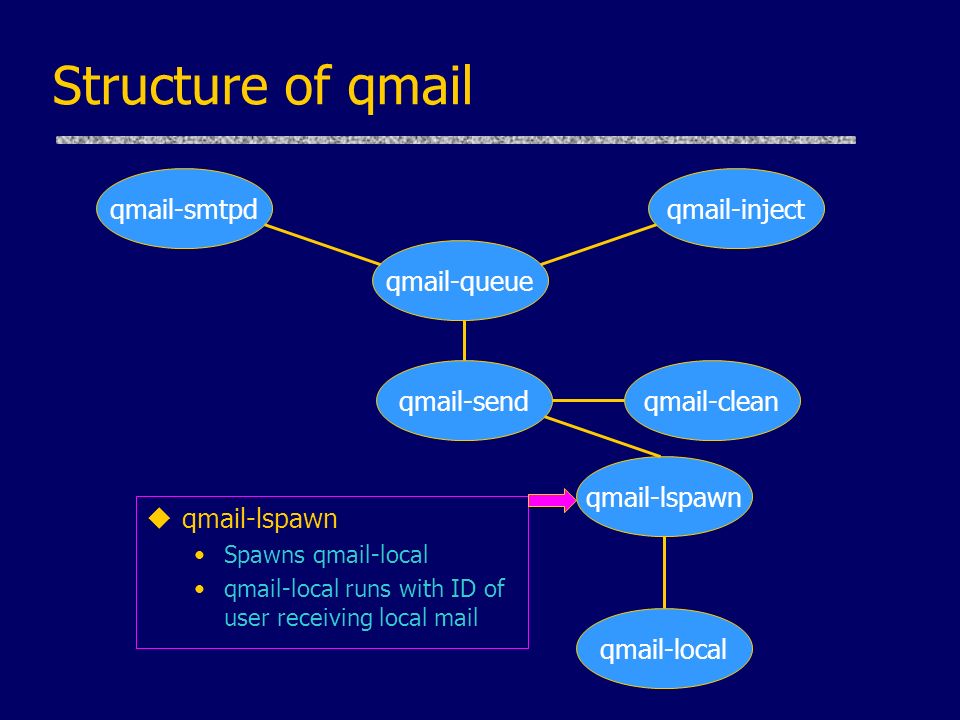 Structure of qmail

qmail-smtpd

qmail-inject

qmail-queue

qmail-send

qmail-clean

qmail-lspawn

qmail-local

◆ qmail-lspawn
• Spawns qmail-local
• qmail-local runs with ID of user receiving local mail